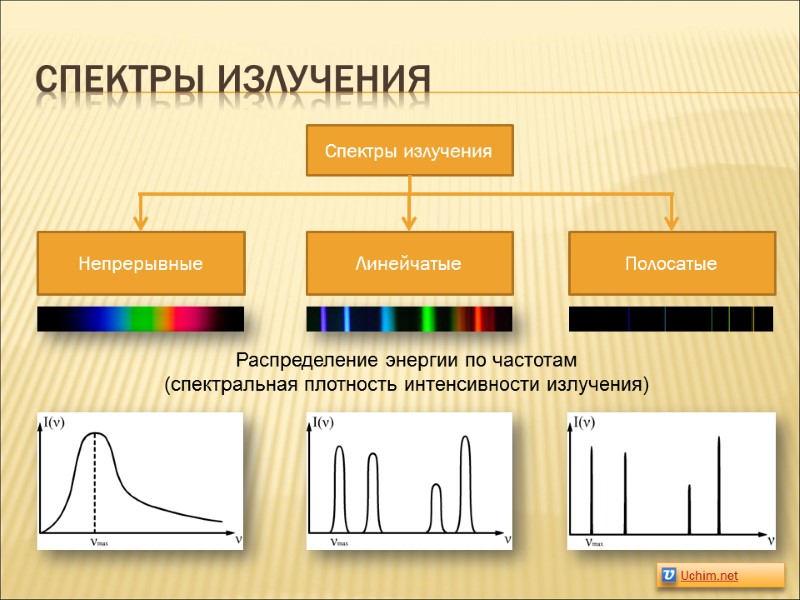 СПЕКТРЫ ИЗЛУЧЕНИЯ

Спектры излучения

Непрерывные

Линейчатые

Полосатые

Распределение энергии по частотам
(спектральная плотность интенсивности излучения)

$I(\nu)$

$\nu_{max}$

$\nu$

$I(\nu)$

$\nu_{max}$

$\nu$

$I(\nu)$

$\nu_{max}$

$\nu$

Uchim.net